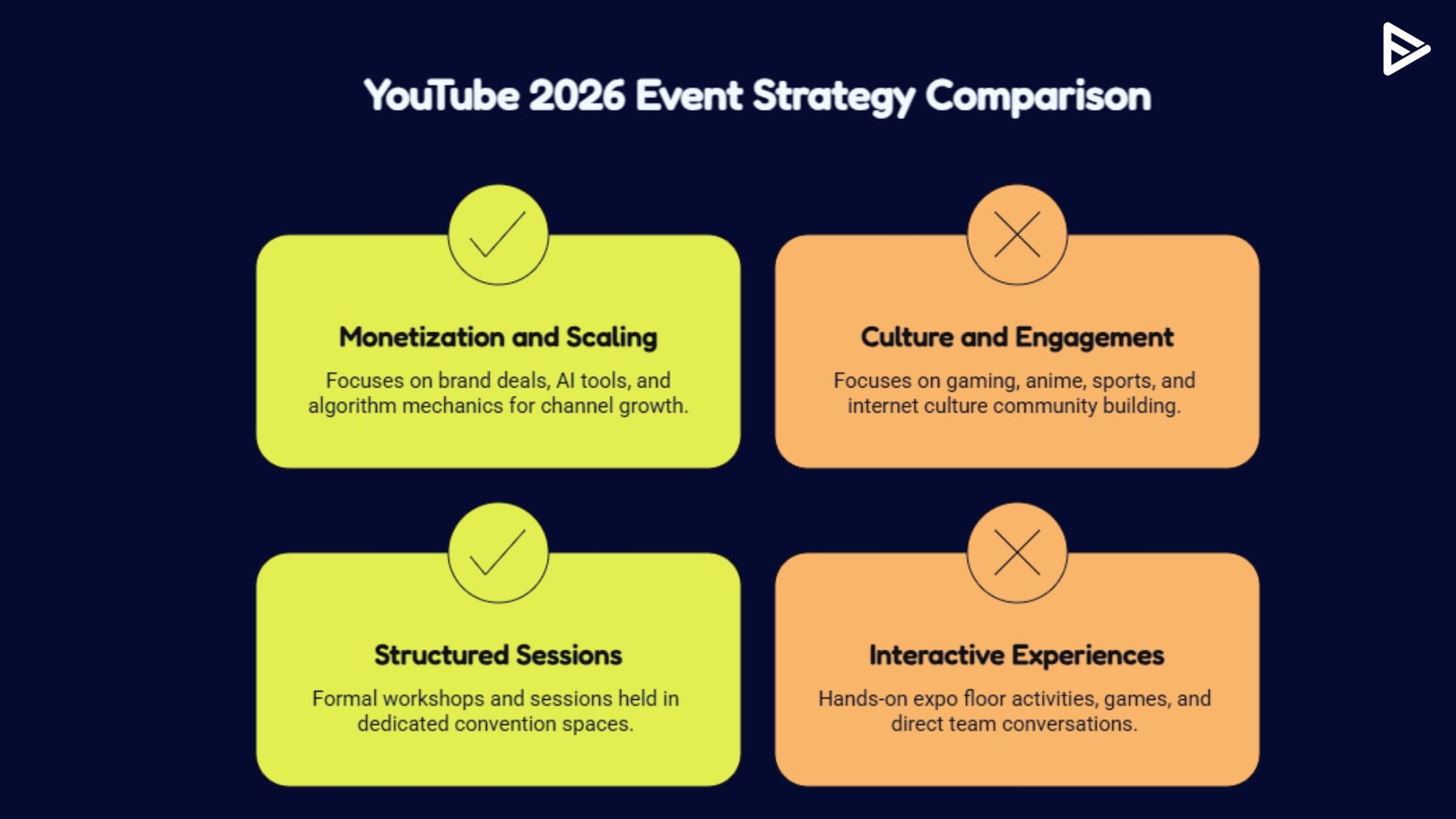 YouTube 2026 Event Strategy Comparison

Monetization and Scaling

Focuses on brand deals, AI tools, and algorithm mechanics for channel growth.

Culture and Engagement

Focuses on gaming, anime, sports, and internet culture community building.

Structured Sessions

Formal workshops and sessions held in dedicated convention spaces.

Interactive Experiences

Hands-on expo floor activities, games, and direct team conversations.